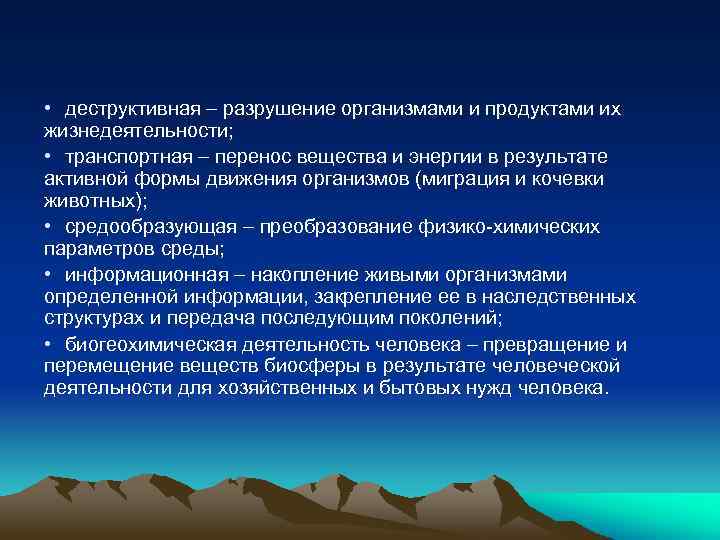 • деструктивная – разрушение организмами и продуктами их жизнедеятельности;

• транспортная – перенос вещества и энергии в результате активной формы движения организмов (миграция и кочевки животных);

• средообразующая – преобразование физико-химических параметров среды;

• информационная – накопление живыми организмами определенной информации, закрепление ее в наследственных структурах и передача последующим поколений;

• биогеохимическая деятельность человека – превращение и перемещение веществ биосферы в результате человеческой деятельности для хозяйственных и бытовых нужд человека.